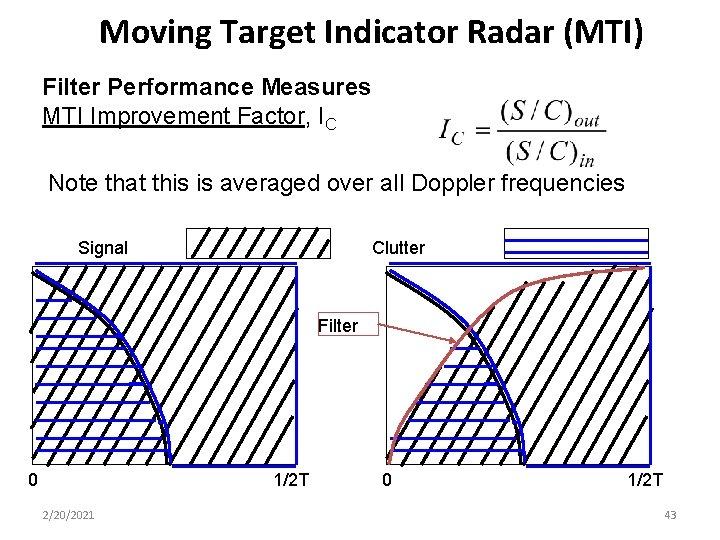 Moving Target Indicator Radar (MTI)

Filter Performance Measures
MTI Improvement Factor, $I_C$

$I_C = \frac{(S/C)_{out}}{(S/C)_{in}}$

Note that this is averaged over all Doppler frequencies

Signal

Clutter

Filter

0

1/2T

0

1/2T

2/20/2021

43